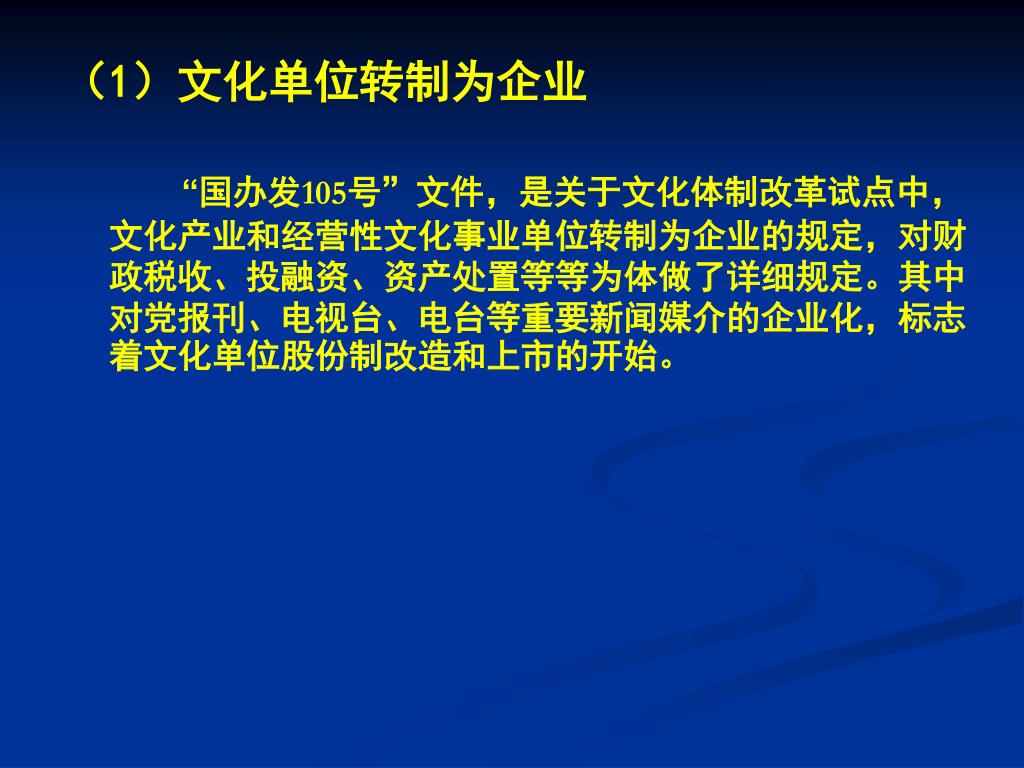 （1）文化单位转制为企业

“国办发105号”文件，是关于文化体制改革试点中，文化产业和经营性文化事业单位转制为企业的规定，对财政税收、投融资、资产处置等等为体做了详细规定。其中对党报刊、电视台、电台等重要新闻媒介的企业化，标志着文化单位股份制改造和上市的开始。